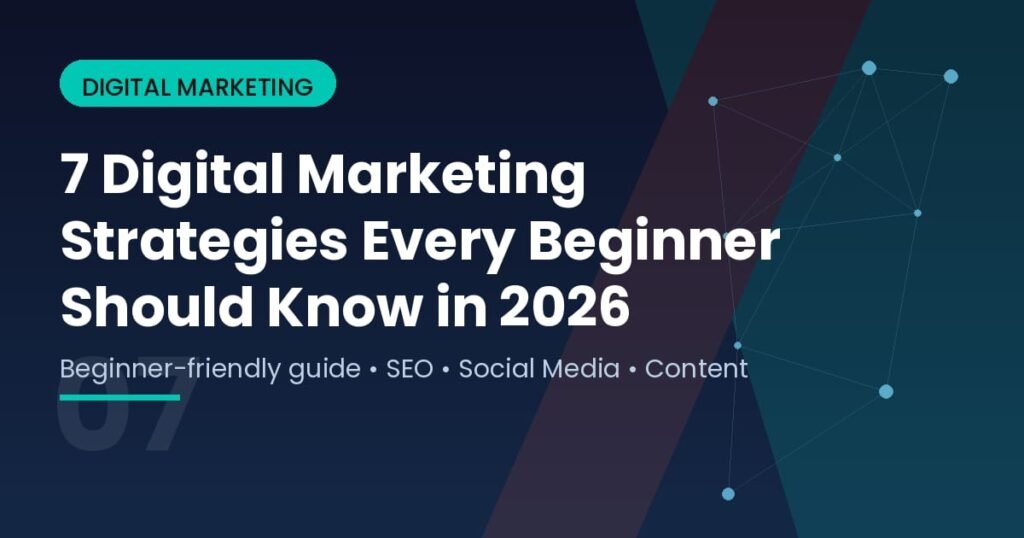 DIGITAL MARKETING

7 Digital Marketing Strategies Every Beginner Should Know in 2026

Beginner-friendly guide • SEO • Social Media • Content

07